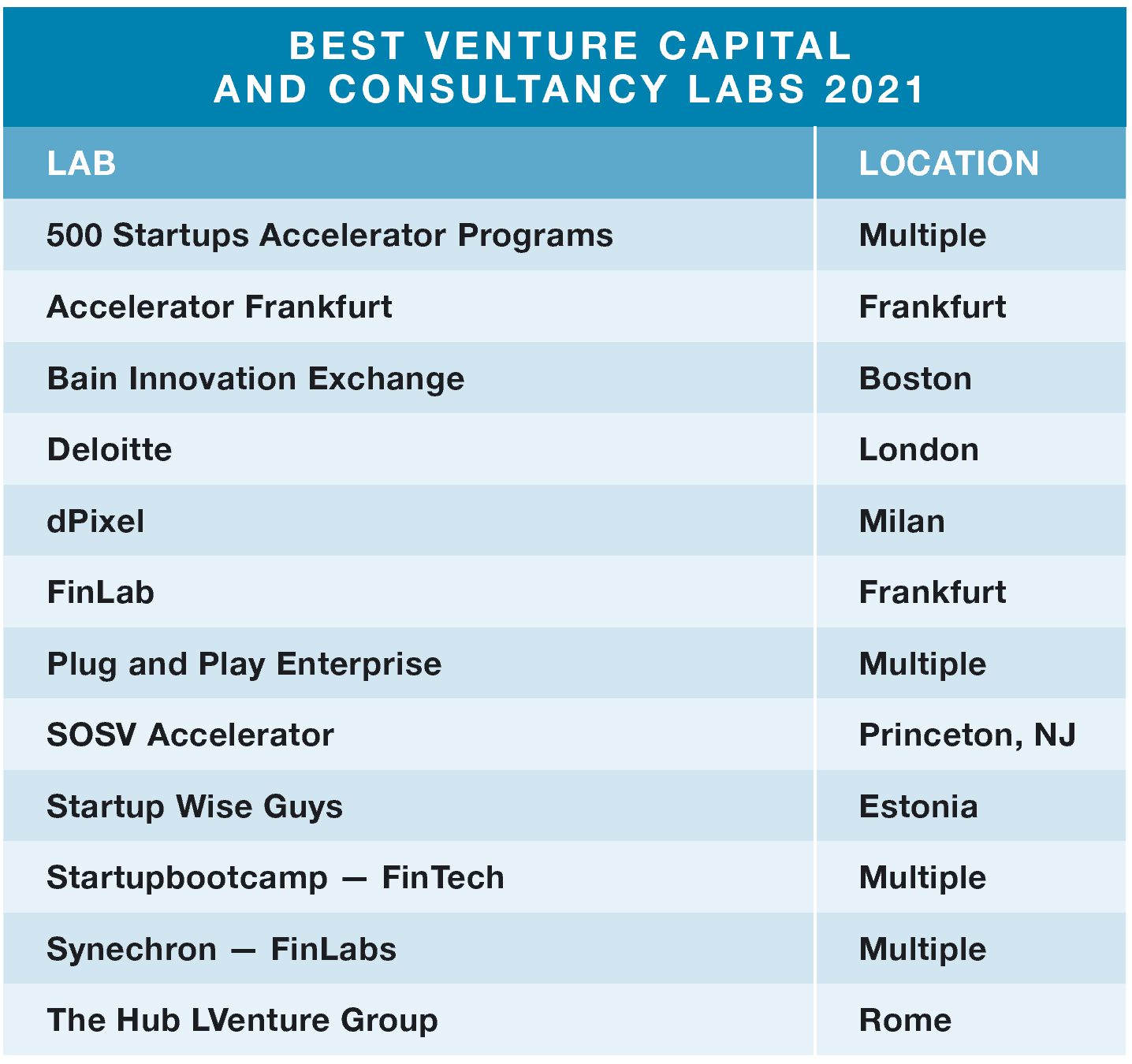 BEST VENTURE CAPITAL AND CONSULTANCY LABS 2021

| LAB | LOCATION |
|---|---|
| 500 Startups Accelerator Programs | Multiple |
| Accelerator Frankfurt | Frankfurt |
| Bain Innovation Exchange | Boston |
| Deloitte | London |
| dPixel | Milan |
| FinLab | Frankfurt |
| Plug and Play Enterprise | Multiple |
| SOSV Accelerator | Princeton, NJ |
| Startup Wise Guys | Estonia |
| Startupbootcamp — FinTech | Multiple |
| Synechron — FinLabs | Multiple |
| The Hub LVenture Group | Rome |